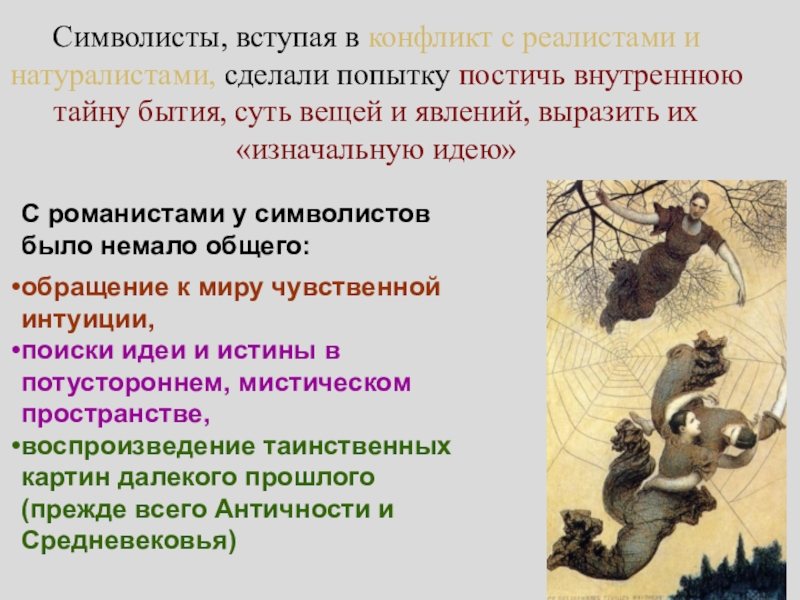 Символисты, вступая в конфликт с реалистами и натуралистами, сделали попытку постичь внутреннюю тайну бытия, суть вещей и явлений, выразить их «изначальную идею»

С романистами у символистов было немало общего:

•обращение к миру чувственной интуиции,
•поиски идеи и истины в потустороннем, мистическом пространстве,
•воспроизведение таинственных картин далекого прошлого (прежде всего Античности и Средневековья)